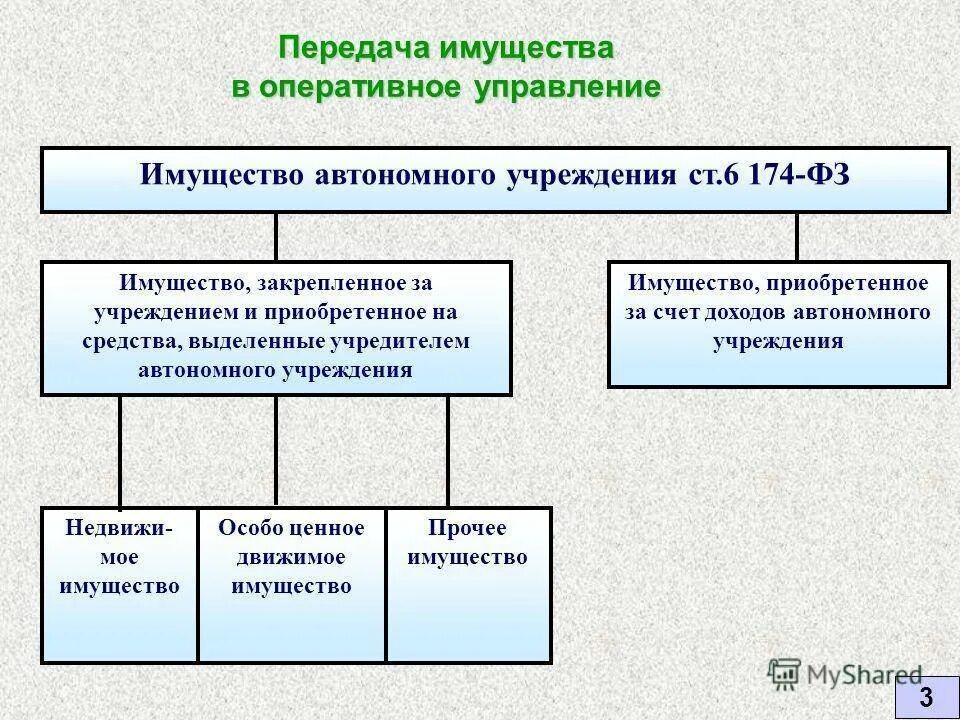 Передача имущества в оперативное управление

Имущество автономного учреждения ст.6 174-ФЗ

Имущество, закрепленное за учреждением и приобретенное на средства, выделенные учредителем автономного учреждения

Имущество, приобретенное за счет доходов автономного учреждения

Недвижимое имущество

Особо ценное движимое имущество

Прочее имущество

MyShared

3